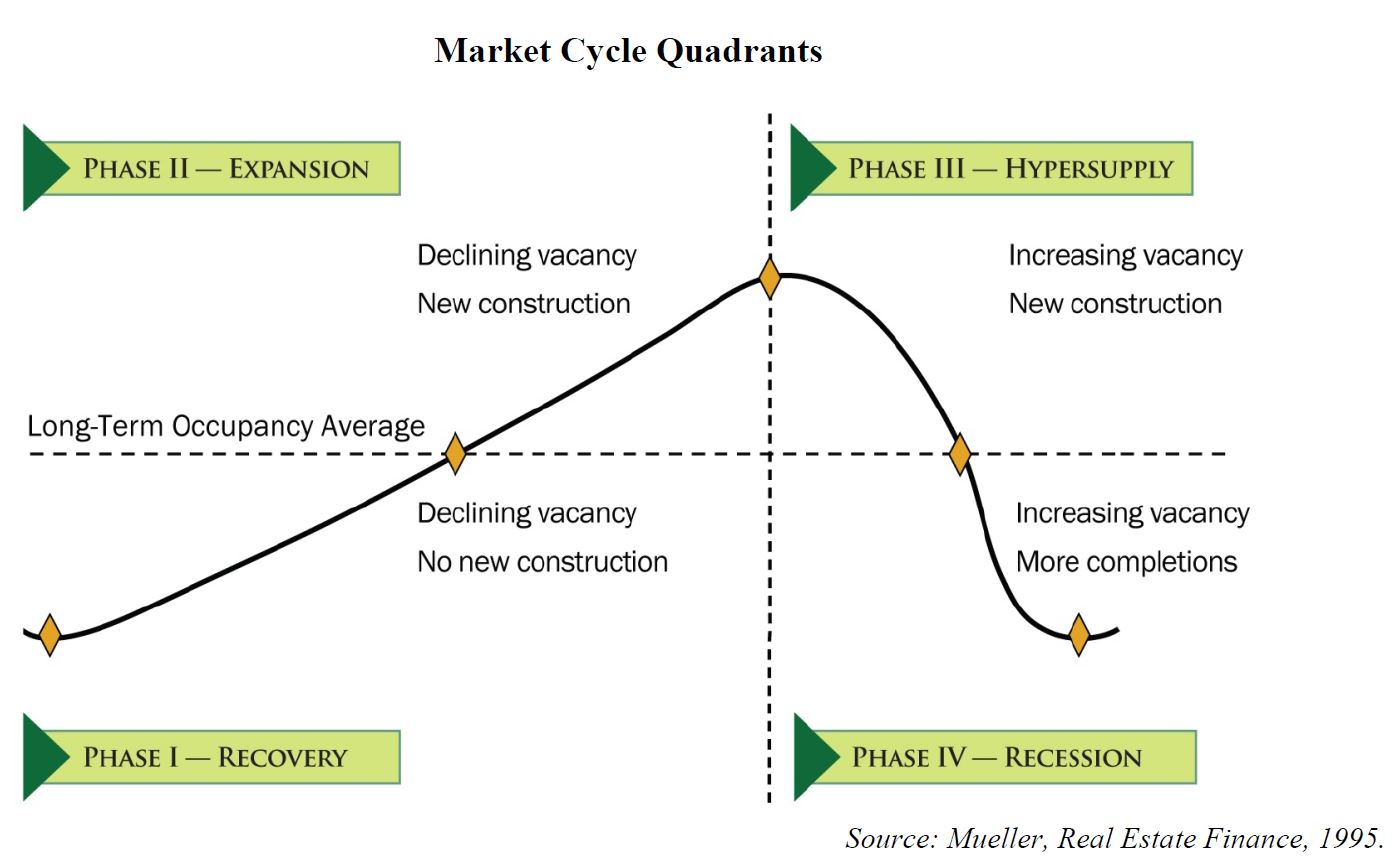 Market Cycle Quadrants

PHASE II — EXPANSION

PHASE III — HYPERSUPPLY

Declining vacancy
New construction

Increasing vacancy
New construction

Long-Term Occupancy Average

Declining vacancy
No new construction

Increasing vacancy
More completions

PHASE I — RECOVERY

PHASE IV — RECESSION

Source: Mueller, Real Estate Finance, 1995.